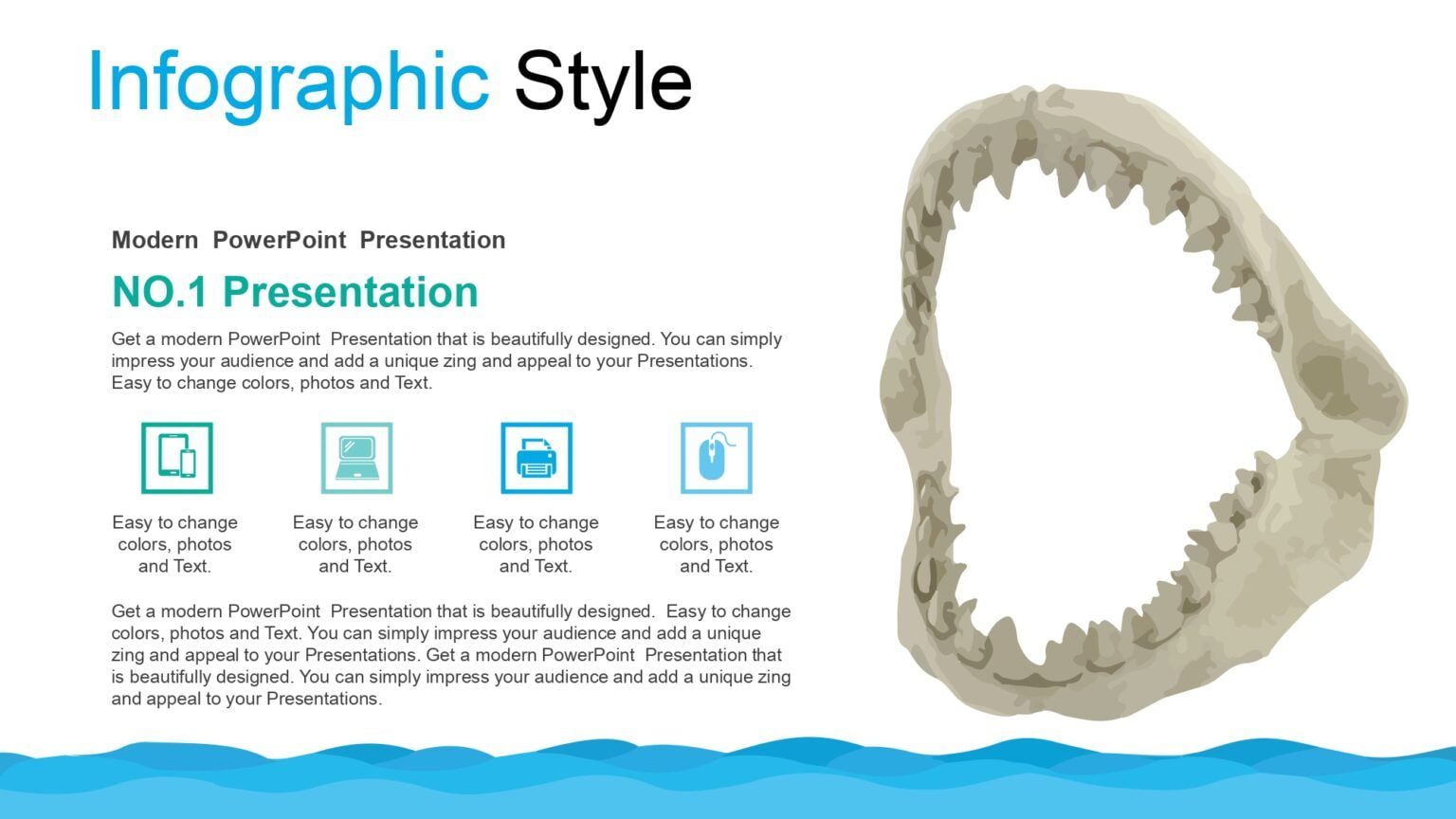 Infographic Style

Modern PowerPoint Presentation

NO.1 Presentation

Get a modern PowerPoint Presentation that is beautifully designed. You can simply impress your audience and add a unique zing and appeal to your Presentations. Easy to change colors, photos and Text.

Easy to change colors, photos and Text.

Easy to change colors, photos and Text.

Easy to change colors, photos and Text.

Easy to change colors, photos and Text.

Get a modern PowerPoint Presentation that is beautifully designed. Easy to change colors, photos and Text. You can simply impress your audience and add a unique zing and appeal to your Presentations. Get a modern PowerPoint Presentation that is beautifully designed. You can simply impress your audience and add a unique zing and appeal to your Presentations.